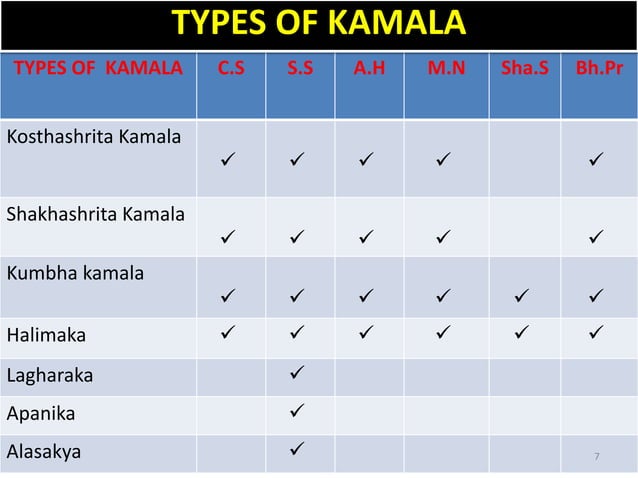 TYPES OF KAMALA

| TYPES OF KAMALA | C.S | S.S | A.H | M.N | Sha.S | Bh.Pr |
|---|---|---|---|---|---|---|
| Kosthashrita Kamala | ✓ | ✓ | ✓ | ✓ |  | ✓ |
| Shakhashrita Kamala | ✓ | ✓ | ✓ | ✓ |  | ✓ |
| Kumbha kamala | ✓ | ✓ | ✓ | ✓ | ✓ | ✓ |
| Halimaka | ✓ | ✓ | ✓ | ✓ | ✓ | ✓ |
| Lagharaka |  | ✓ |  |  |  |  |
| Apanika |  | ✓ |  |  |  |  |
| Alasakya |  | ✓ |  |  |  |  |

7